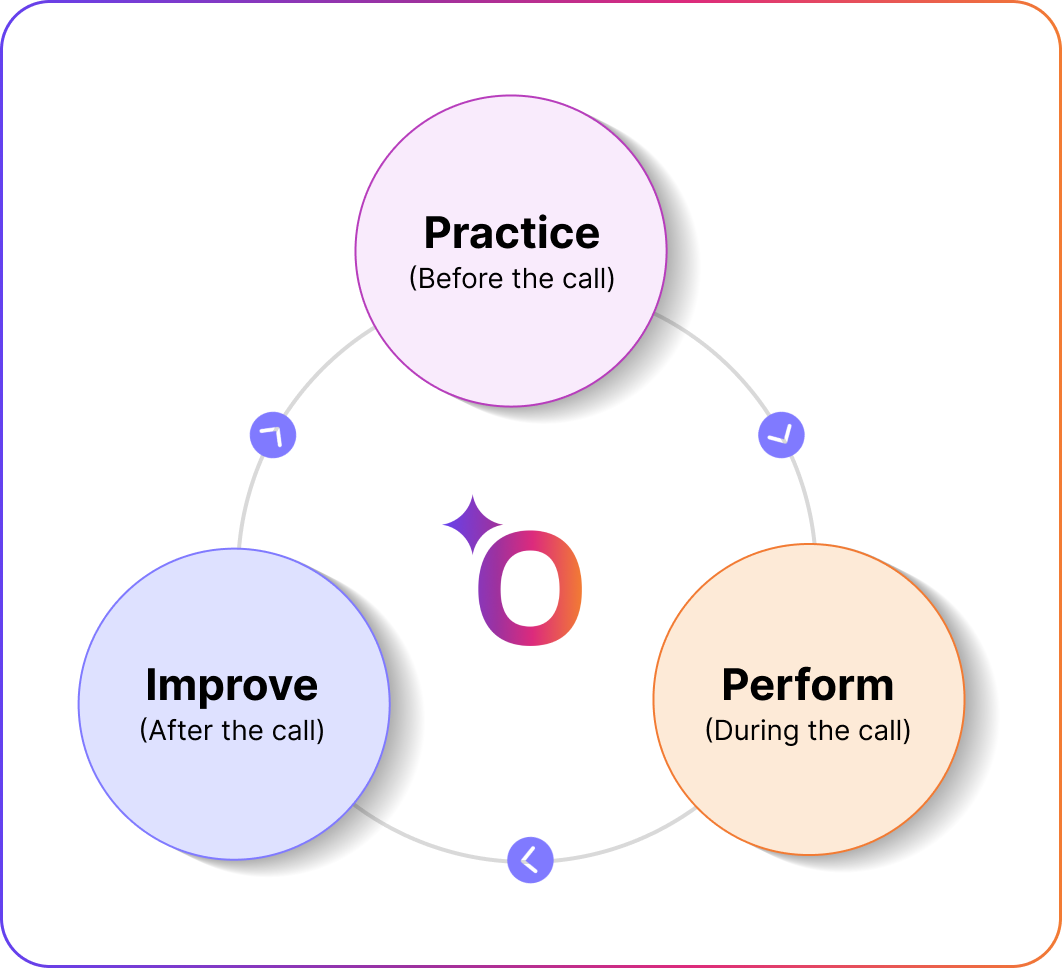 Practice
(Before the call)

Perform
(During the call)

Improve
(After the call)